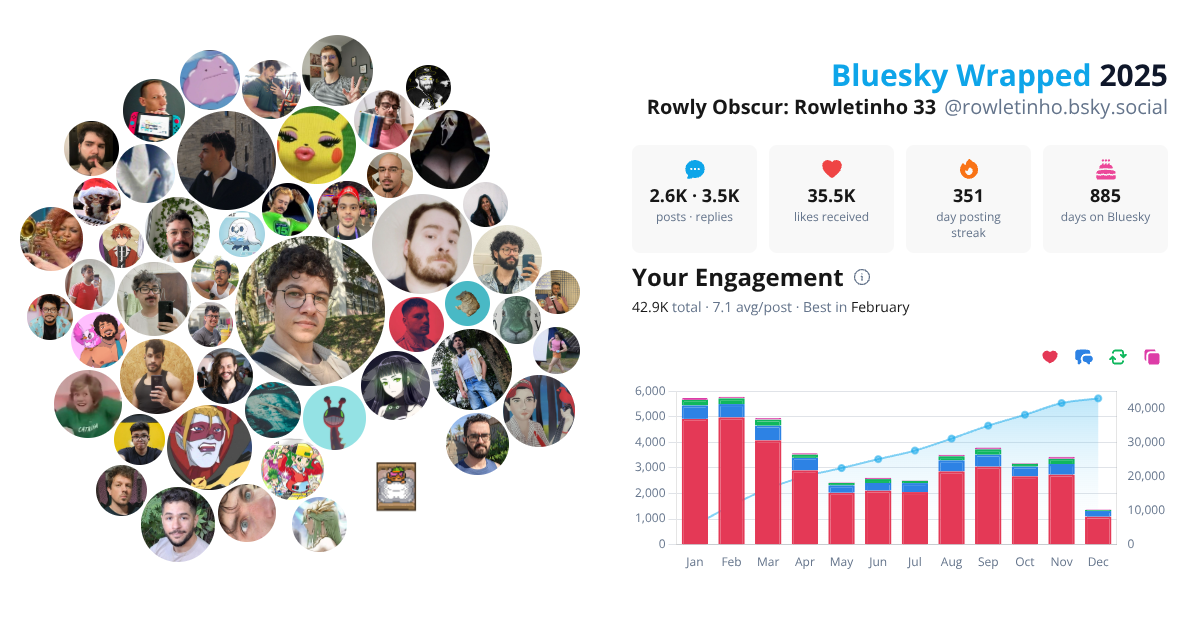 Bluesky Wrapped 2025
Rowly Obscur: Rowletinho 33 @rowletinho.bsky.social

2.6K · 3.5K
posts · replies

35.5K
likes received

351
day posting streak

885
days on Bluesky

Your Engagement
42.9K total · 7.1 avg/post · Best in February

6,000
5,000
4,000
3,000
2,000
1,000
0

40,000
30,000
20,000
10,000
0

Jan Feb Mar Apr May Jun Jul Aug Sep Oct Nov Dec